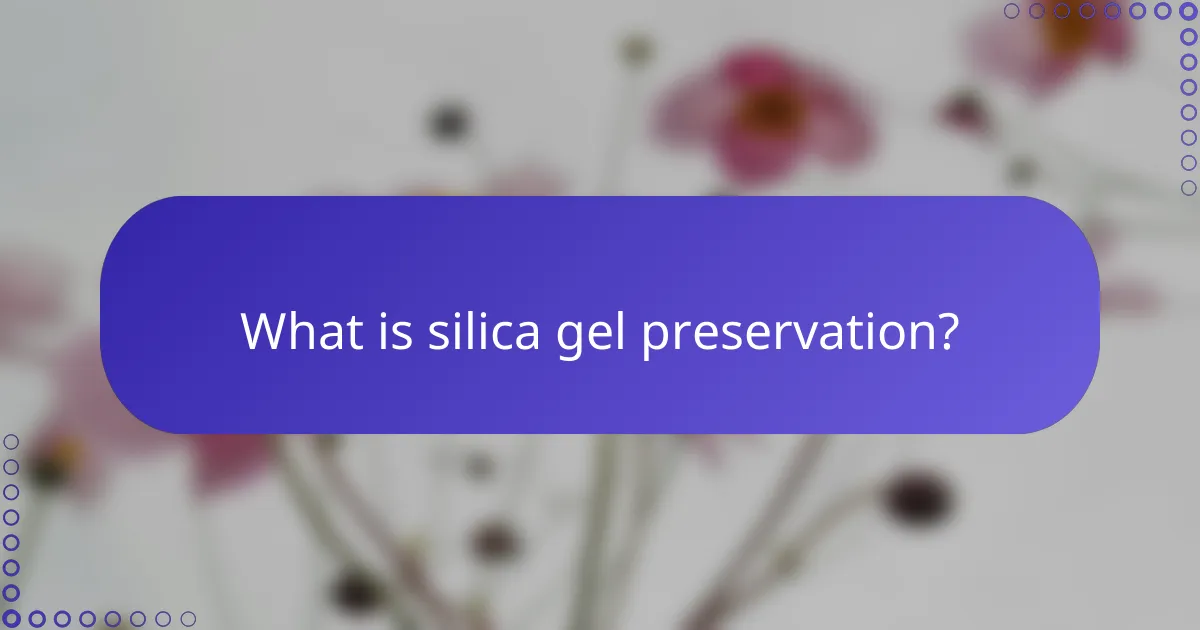 What is silica gel preservation?